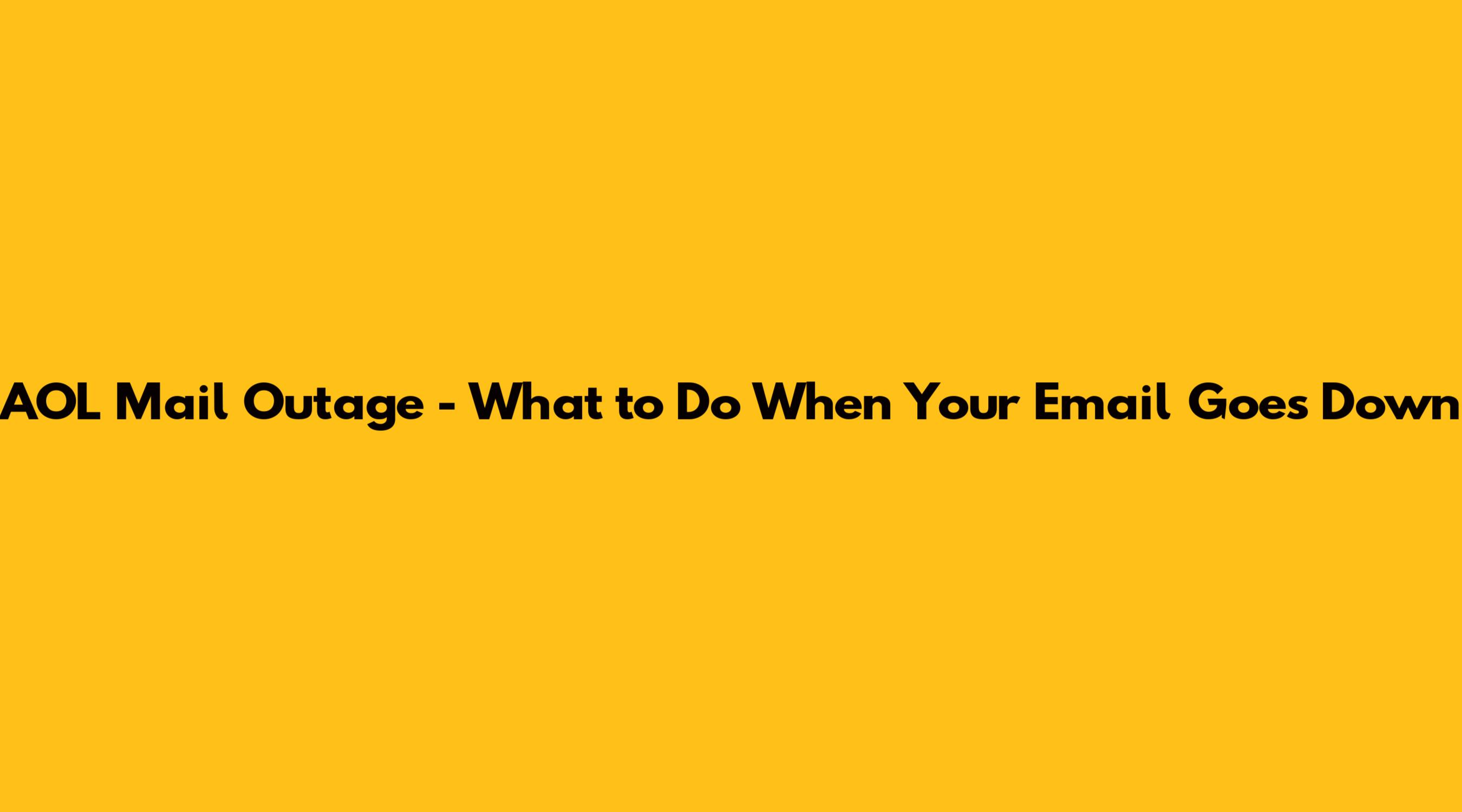 AOL Mail Outage - What to Do When Your Email Goes Down